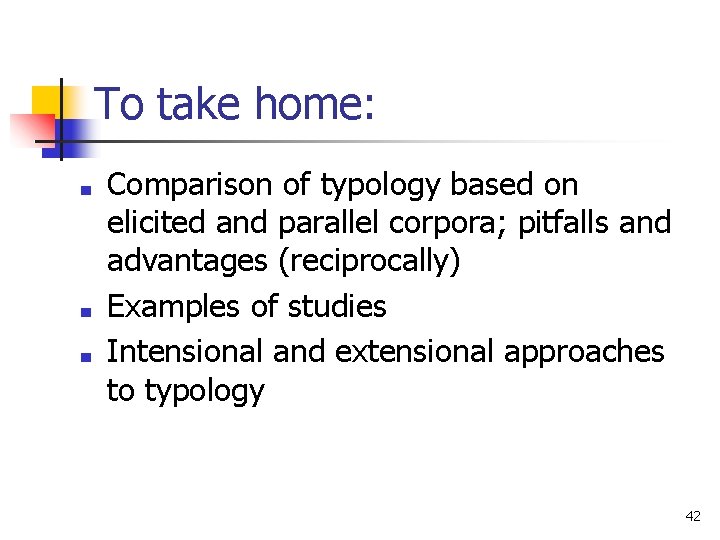 To take home:

- Comparison of typology based on elicited and parallel corpora; pitfalls and advantages (reciprocally)
- Examples of studies
- Intensional and extensional approaches to typology

42